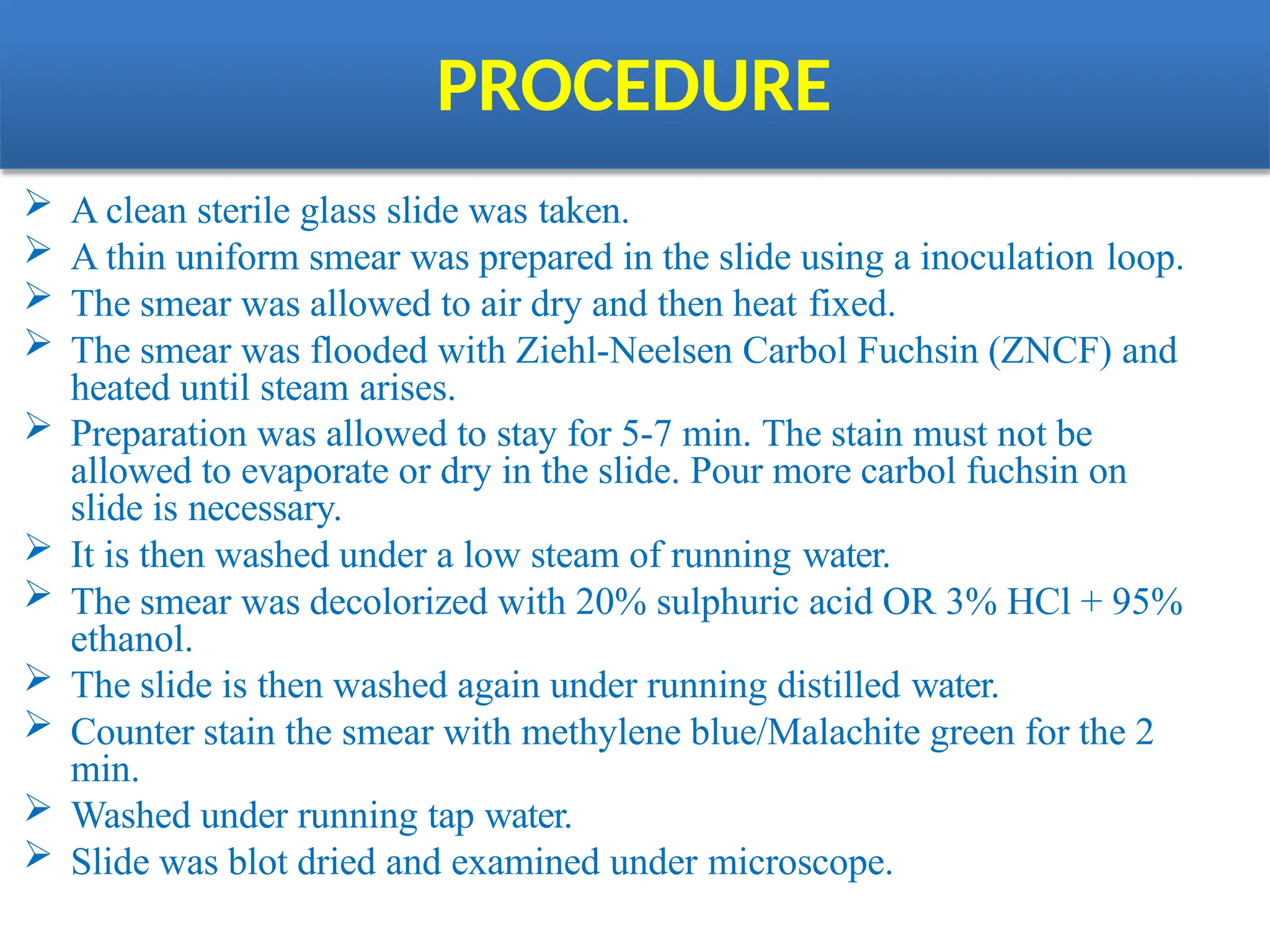 PROCEDURE

➢ A clean sterile glass slide was taken.
➢ A thin uniform smear was prepared in the slide using a inoculation loop.
➢ The smear was allowed to air dry and then heat fixed.
➢ The smear was flooded with Ziehl-Neelsen Carbol Fuchsin (ZNCF) and heated until steam arises.
➢ Preparation was allowed to stay for 5-7 min. The stain must not be allowed to evaporate or dry in the slide. Pour more carbol fuchsin on slide is necessary.
➢ It is then washed under a low steam of running water.
➢ The smear was decolorized with 20% sulphuric acid OR 3% HCl + 95% ethanol.
➢ The slide is then washed again under running distilled water.
➢ Counter stain the smear with methylene blue/Malachite green for the 2 min.
➢ Washed under running tap water.
➢ Slide was blot dried and examined under microscope.